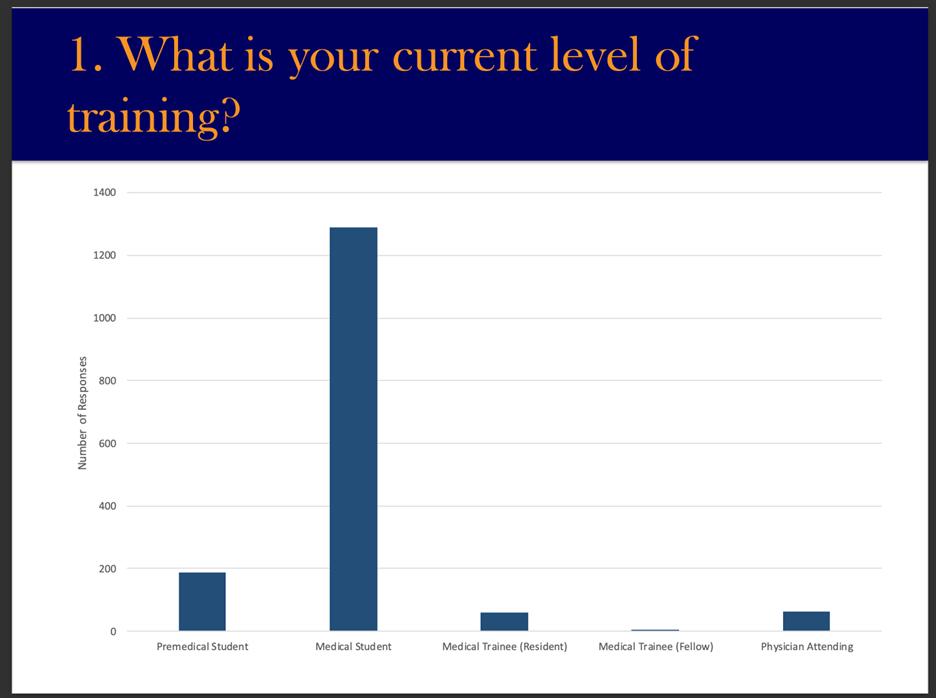 1. What is your current level of training?

1400
1200
1000
800
600
400
200
0

Number of Responses

Premedical Student
Medical Student
Medical Trainee (Resident)
Medical Trainee (Fellow)
Physician Attending